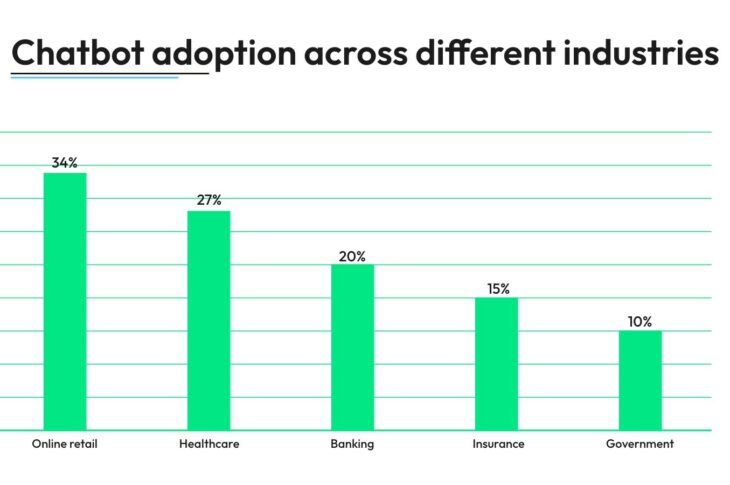 Chatbot adoption across different industries

34%
27%
20%
15%
10%

Online retail
Healthcare
Banking
Insurance
Government